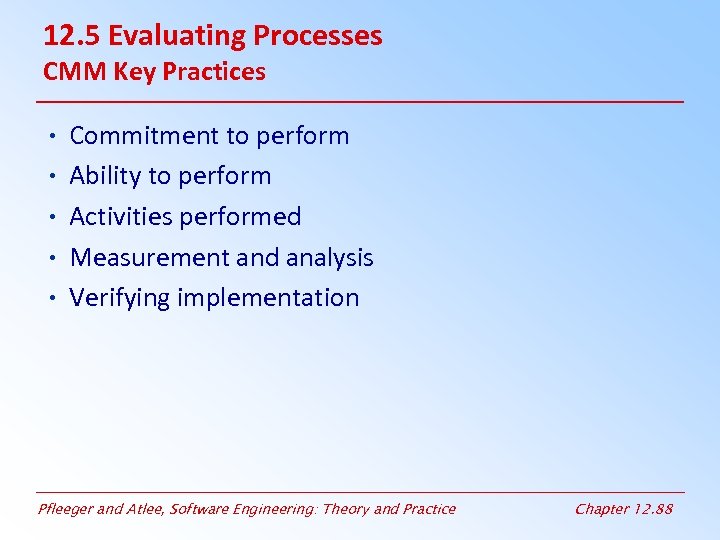 12.5 Evaluating Processes
CMM Key Practices

• Commitment to perform
• Ability to perform
• Activities performed
• Measurement and analysis
• Verifying implementation

Pfleeger and Atlee, Software Engineering: Theory and Practice

Chapter 12.88